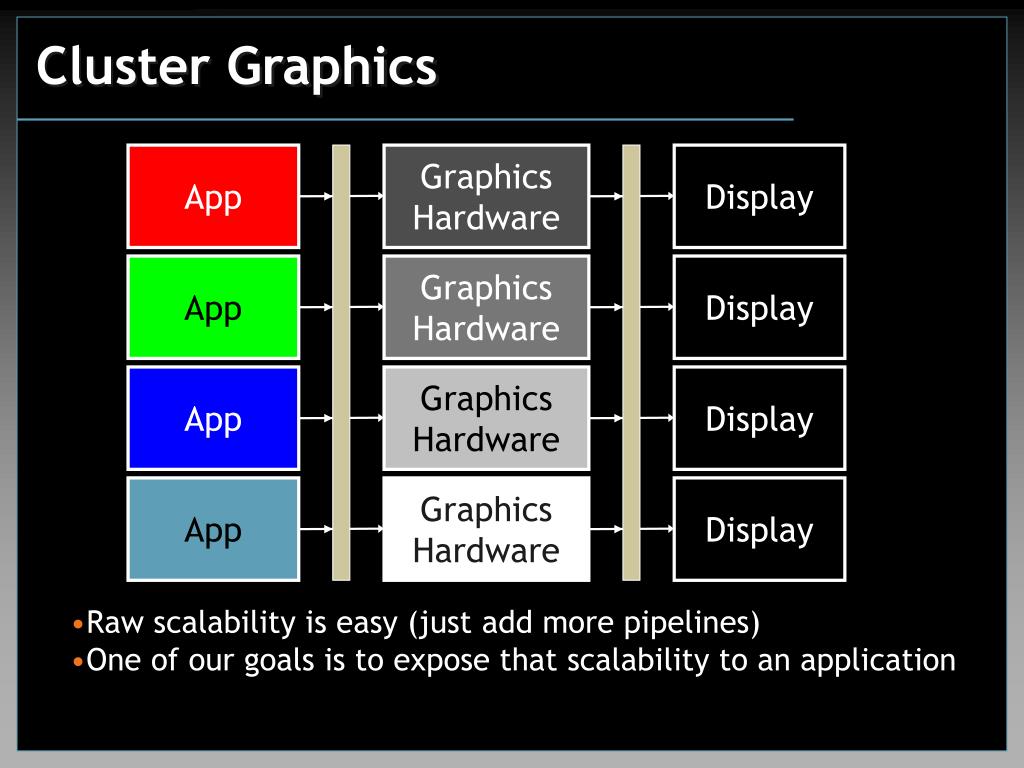 Cluster Graphics

App

Graphics Hardware

Display

App

Graphics Hardware

Display

App

Graphics Hardware

Display

App

Graphics Hardware

Display

•Raw scalability is easy (just add more pipelines)
•One of our goals is to expose that scalability to an application